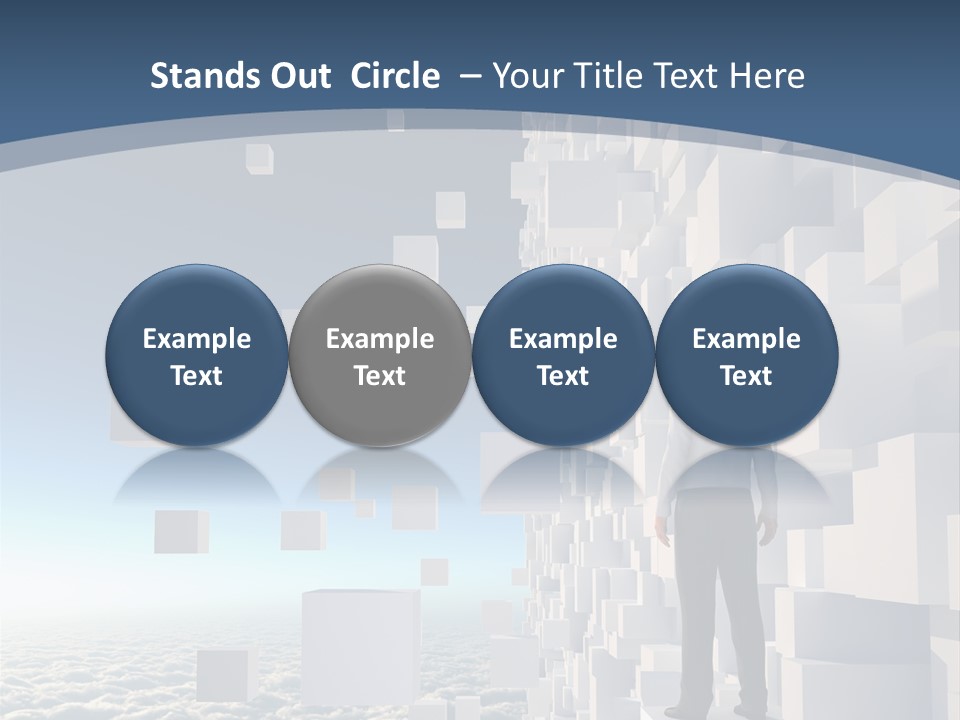 Stands Out Circle – Your Title Text Here

Example Text

Example Text

Example Text

Example Text